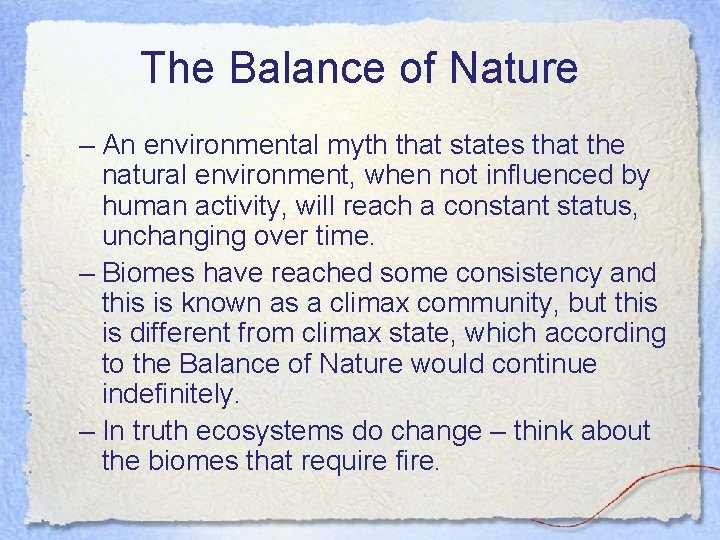 The Balance of Nature

– An environmental myth that states that the natural environment, when not influenced by human activity, will reach a constant status, unchanging over time.

– Biomes have reached some consistency and this is known as a climax community, but this is different from climax state, which according to the Balance of Nature would continue indefinitely.

– In truth ecosystems do change – think about the biomes that require fire.